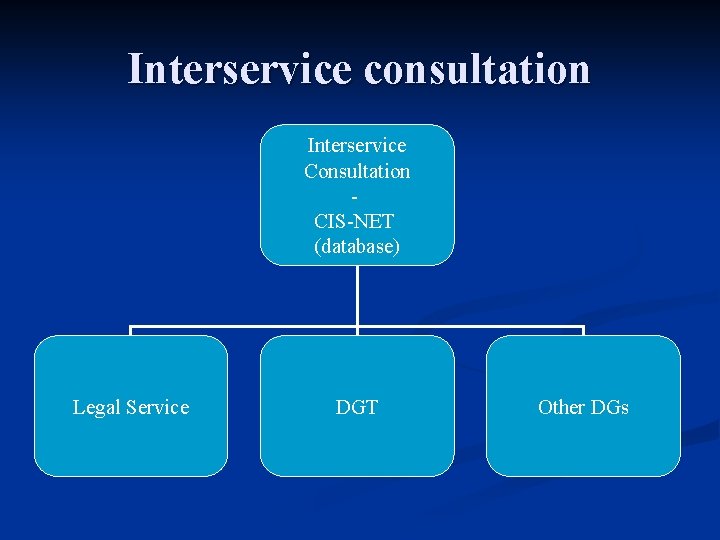 Interservice consultation

Interservice Consultation
-
CIS-NET
(database)

Legal Service

DGT

Other DGs